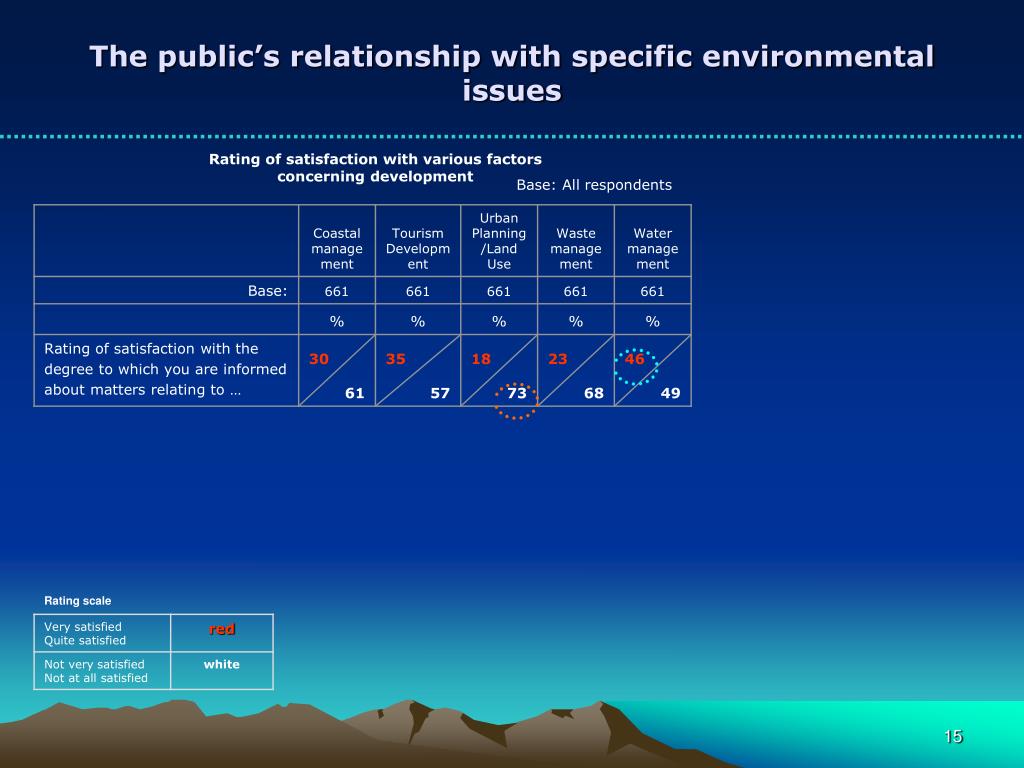 The public's relationship with specific environmental issues

Rating of satisfaction with various factors concerning development

Base: All respondents

| | Coastal management | Tourism Development | Urban Planning /Land Use | Waste management | Water management |
|---|---|---|---|---|---|
| Base: | 661 | 661 | 661 | 661 | 661 |
| | % | % | % | % | % |
| Rating of satisfaction with the degree to which you are informed about matters relating to … | 30 61 | 35 57 | 18 73 | 23 68 | 46 49 |

Rating scale

| Very satisfied Quite satisfied | red |
|---|---|
| Not very satisfied Not at all satisfied | white |

15